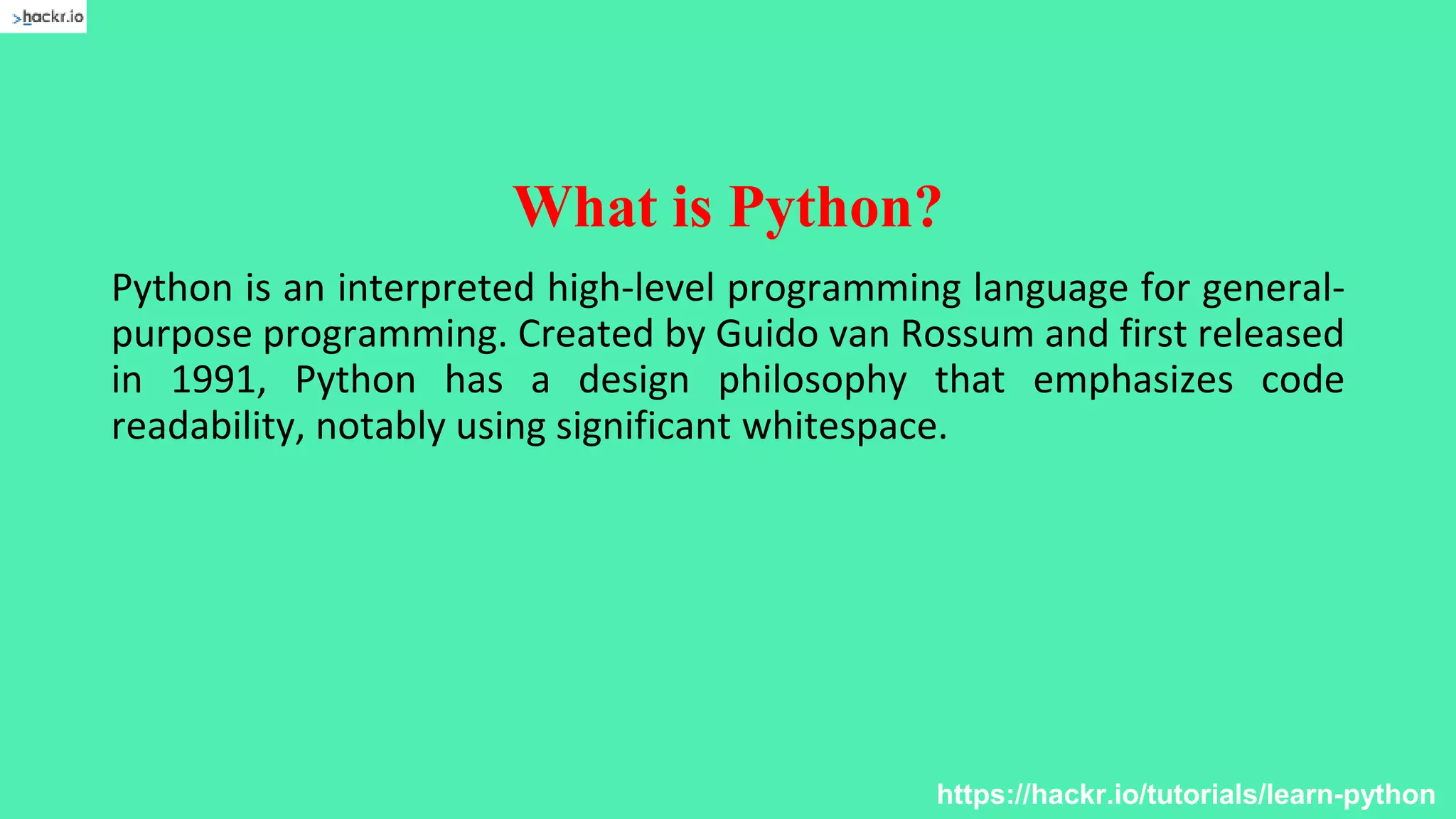 >hackr.io

What is Python?

Python is an interpreted high-level programming language for general-purpose programming. Created by Guido van Rossum and first released in 1991, Python has a design philosophy that emphasizes code readability, notably using significant whitespace.

https://hackr.io/tutorials/learn-python